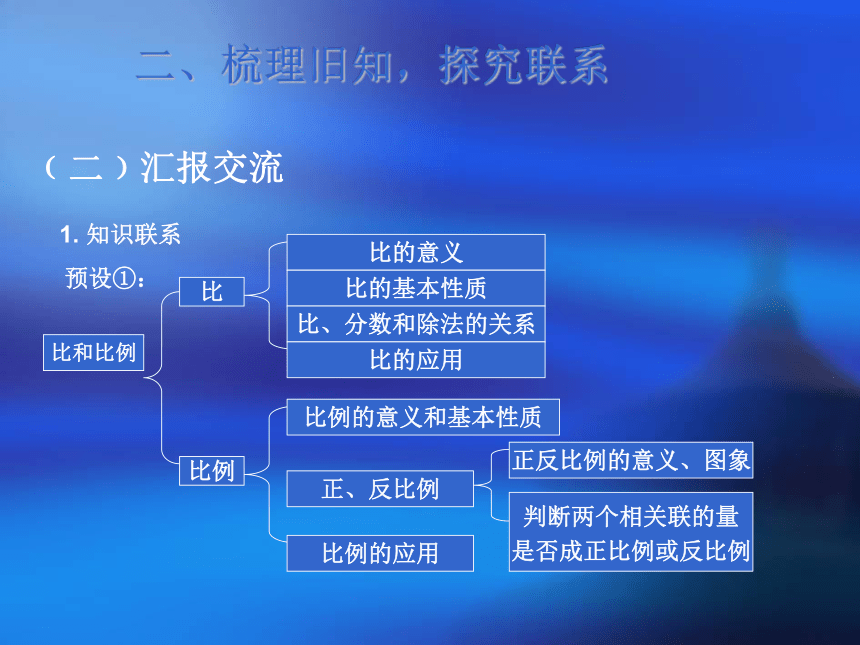 二、梳理旧知，探究联系

（二）汇报交流

1. 知识联系

预设①：

比和比例

比

比的意义

比的基本性质

比、分数和除法的关系

比的应用

比例

比例的意义和基本性质

正、反比例

正反比例的意义、图象

判断两个相关联的量是否成正比例或反比例

比例的应用